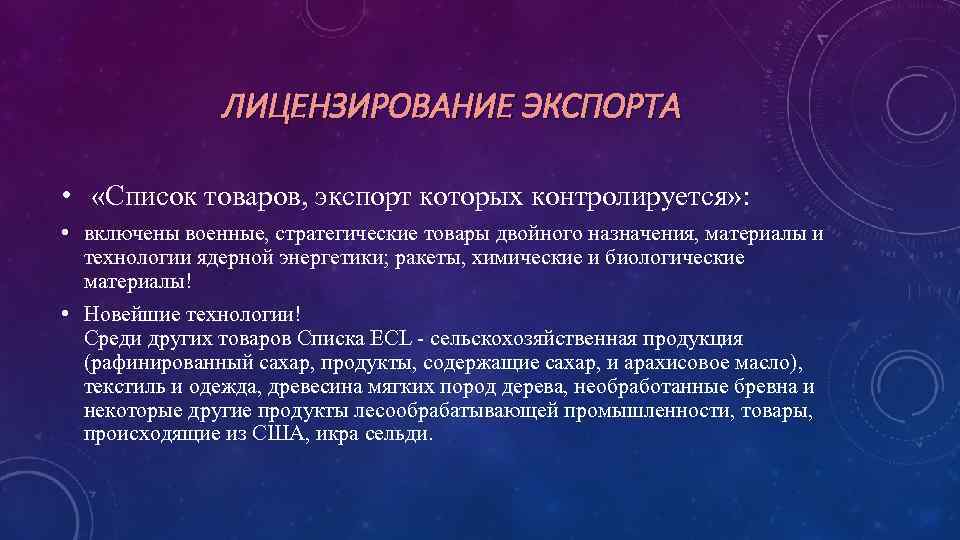 ЛИЦЕНЗИРОВАНИЕ ЭКСПОРТА

• «Список товаров, экспорт которых контролируется»:

• включены военные, стратегические товары двойного назначения, материалы и технологии ядерной энергетики; ракеты, химические и биологические материалы!

• Новейшие технологии!
Среди других товаров Списка ECL - сельскохозяйственная продукция (рафинированный сахар, продукты, содержащие сахар, и арахисовое масло), текстиль и одежда, древесина мягких пород дерева, необработанные бревна и некоторые другие продукты лесообрабатывающей промышленности, товары, происходящие из США, икра сельди.